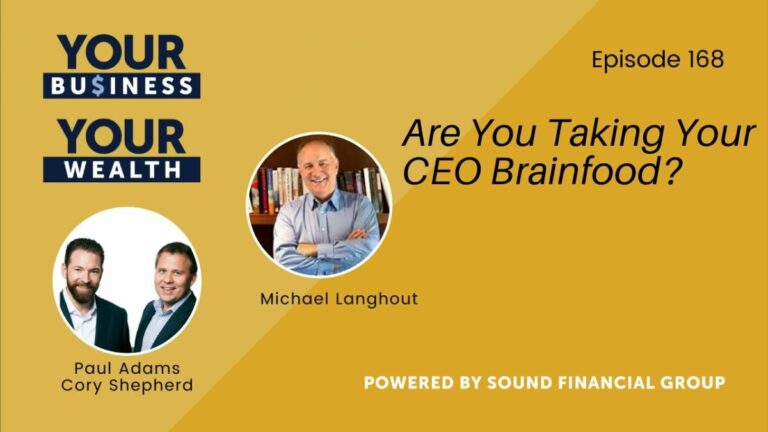 YOUR BU$INESS

YOUR WEALTH

Episode 168

Are You Taking Your CEO Brainfood?

Michael Langhout

Paul Adams
Cory Shepherd

POWERED BY SOUND FINANCIAL GROUP